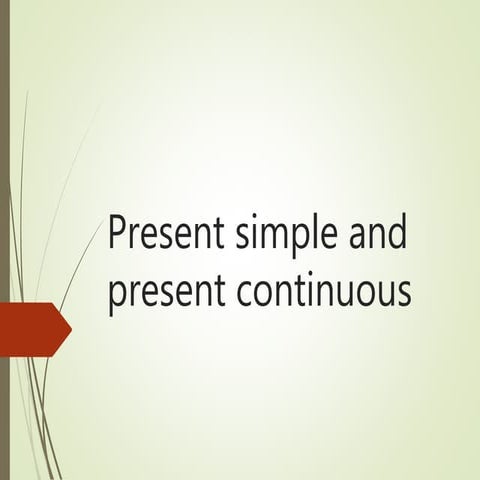 Present simple and present continuous